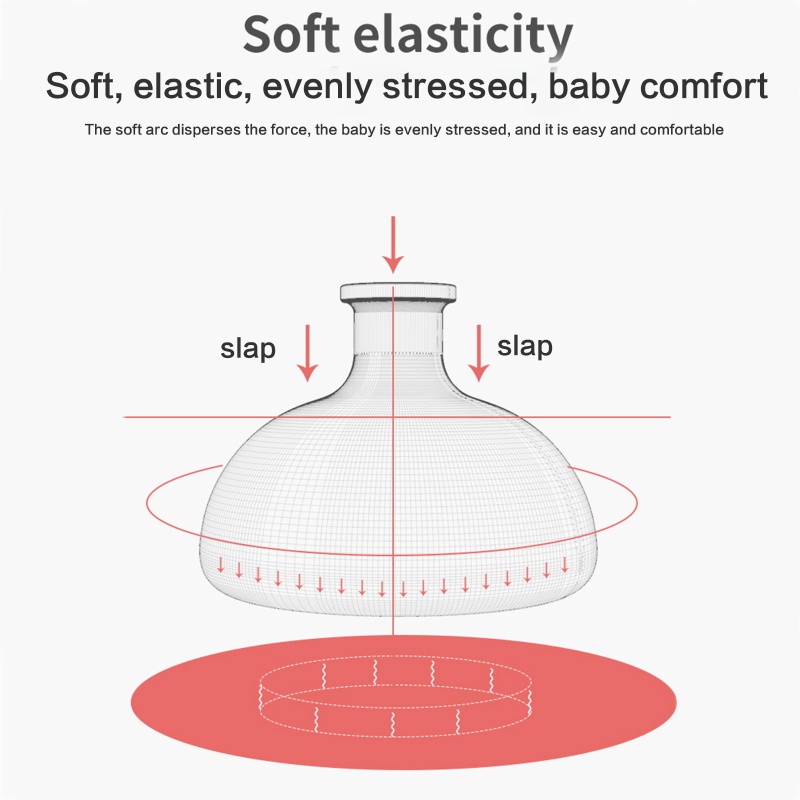 Soft elasticity

Soft, elastic, evenly stressed, baby comfort

The soft arc disperses the force, the baby is evenly stressed, and it is easy and comfortable

slap

slap